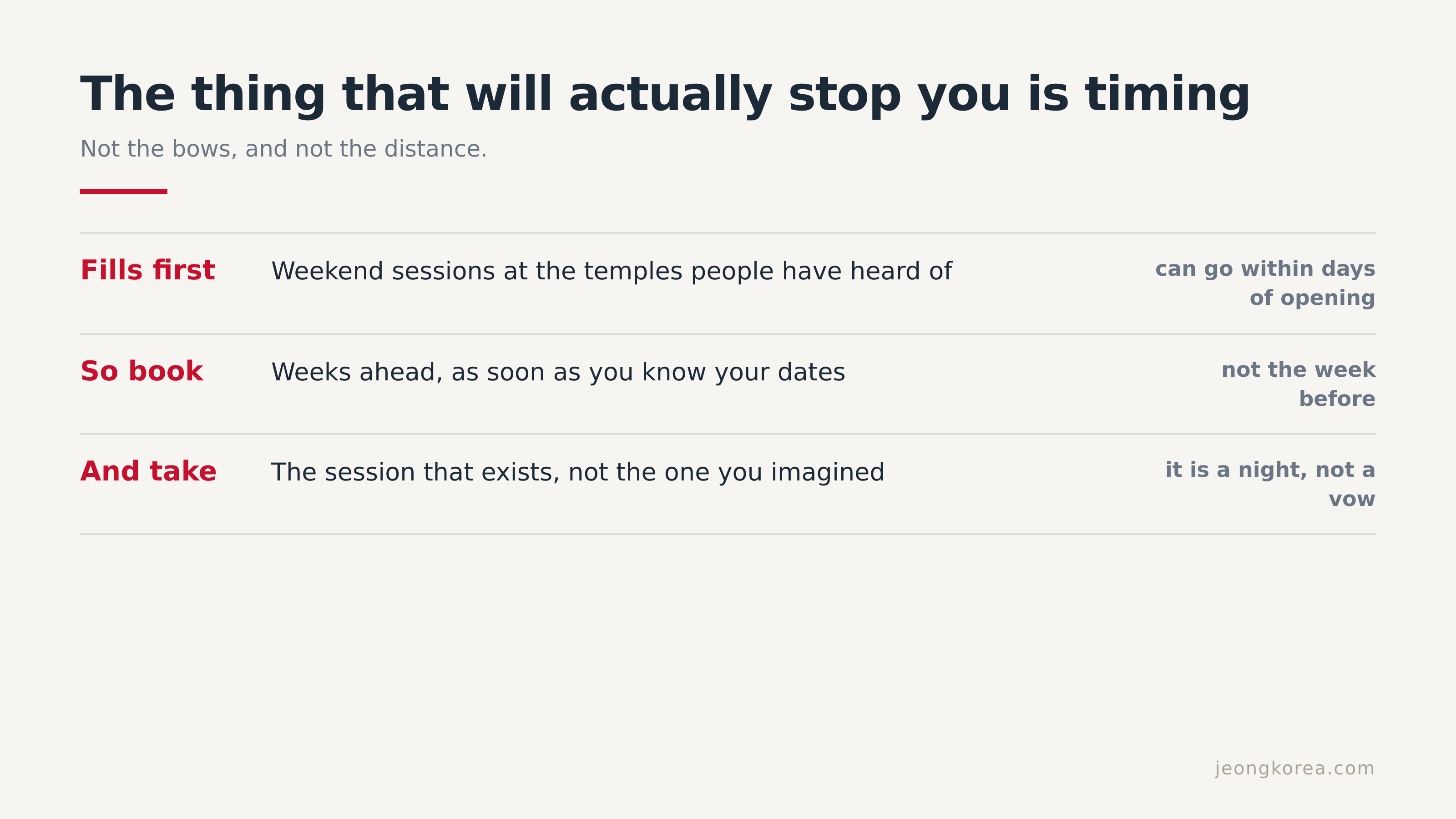 The thing that will actually stop you is timing

Not the bows, and not the distance.

| | | |
|---|---|---|
| Fills first | Weekend sessions at the temples people have heard of | can go within days of opening |
| So book | Weeks ahead, as soon as you know your dates | not the week before |
| And take | The session that exists, not the one you imagined | it is a night, not a vow |

jeongkorea.com